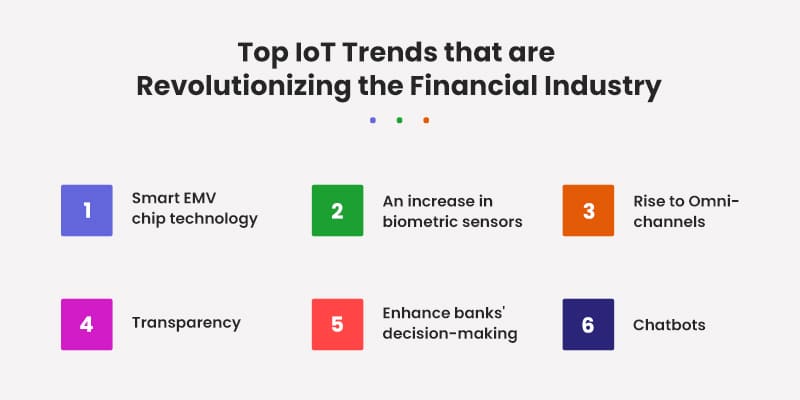 Top IoT Trends that are Revolutionizing the Financial Industry

1 Smart EMV chip technology

2 An increase in biometric sensors

3 Rise to Omni-channels

4 Transparency

5 Enhance banks' decision-making

6 Chatbots